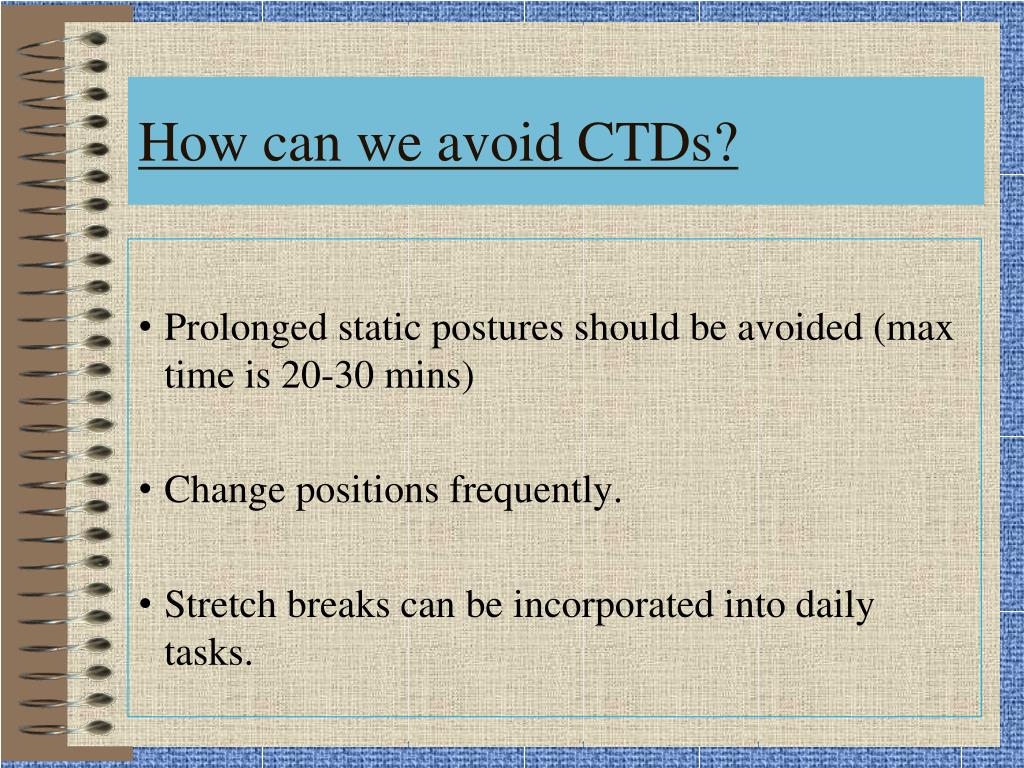 How can we avoid CTDs?

• Prolonged static postures should be avoided (max time is 20-30 mins)

• Change positions frequently.

• Stretch breaks can be incorporated into daily tasks.